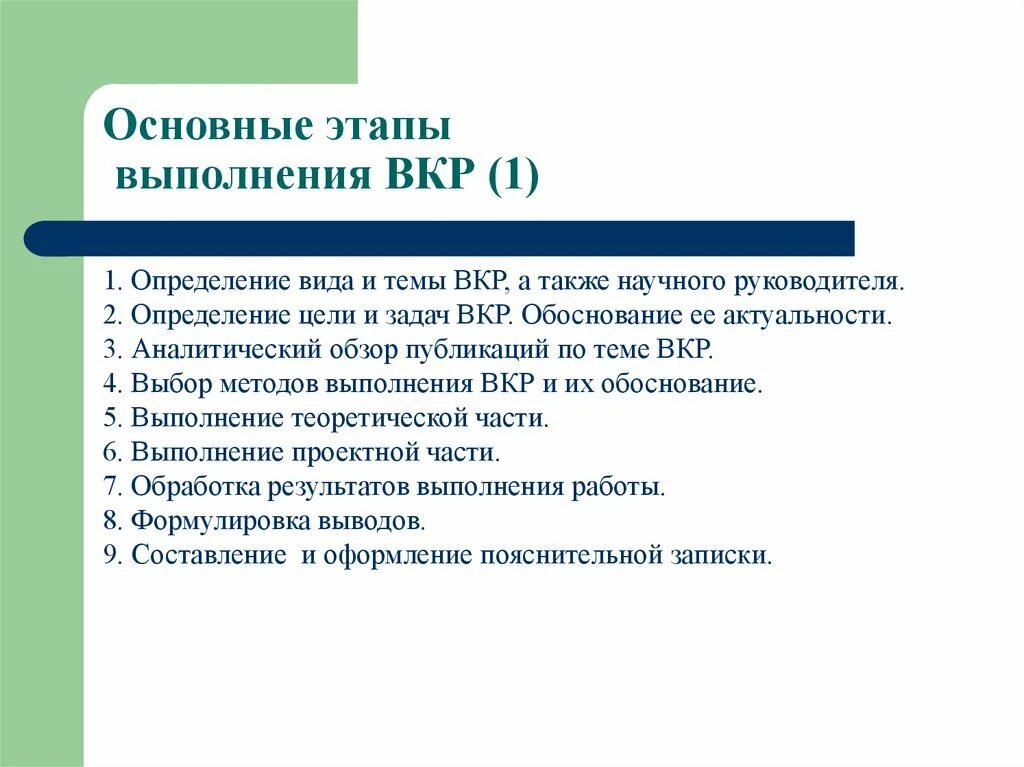 Основные этапы
выполнения ВКР (1)

1. Определение вида и темы ВКР, а также научного руководителя.
2. Определение цели и задач ВКР. Обоснование ее актуальности.
3. Аналитический обзор публикаций по теме ВКР.
4. Выбор методов выполнения ВКР и их обоснование.
5. Выполнение теоретической части.
6. Выполнение проектной части.
7. Обработка результатов выполнения работы.
8. Формулировка выводов.
9. Составление  и оформление пояснительной записки.